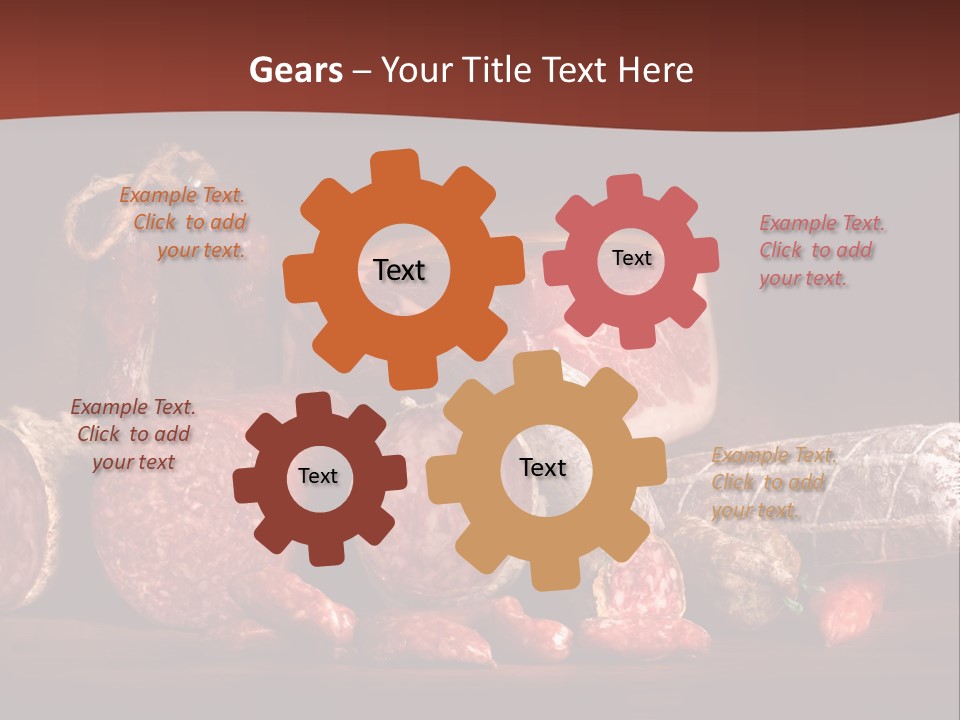 Gears – Your Title Text Here

Example Text. Click to add your text.

Text

Text

Example Text. Click to add your text.

Example Text. Click to add your text

Text

Text

Example Text. Click to add your text.